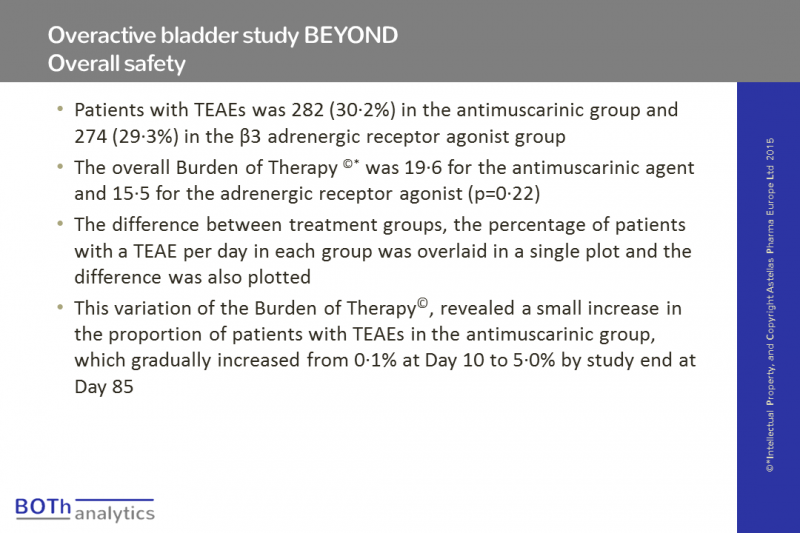 Overactive bladder study BEYOND
Overall safety

• Patients with TEAEs was 282 (30·2%) in the antimuscarinic group and 274 (29·3%) in the β3 adrenergic receptor agonist group

• The overall Burden of Therapy ©* was 19·6 for the antimuscarinic agent and 15·5 for the adrenergic receptor agonist (p=0·22)

• The difference between treatment groups, the percentage of patients with a TEAE per day in each group was overlaid in a single plot and the difference was also plotted

• This variation of the Burden of Therapy©, revealed a small increase in the proportion of patients with TEAEs in the antimuscarinic group, which gradually increased from 0·1% at Day 10 to 5·0% by study end at Day 85

©*Intellectual Property, and Copyright Astellas Pharma Europe Ltd 2015

BOTh analytics